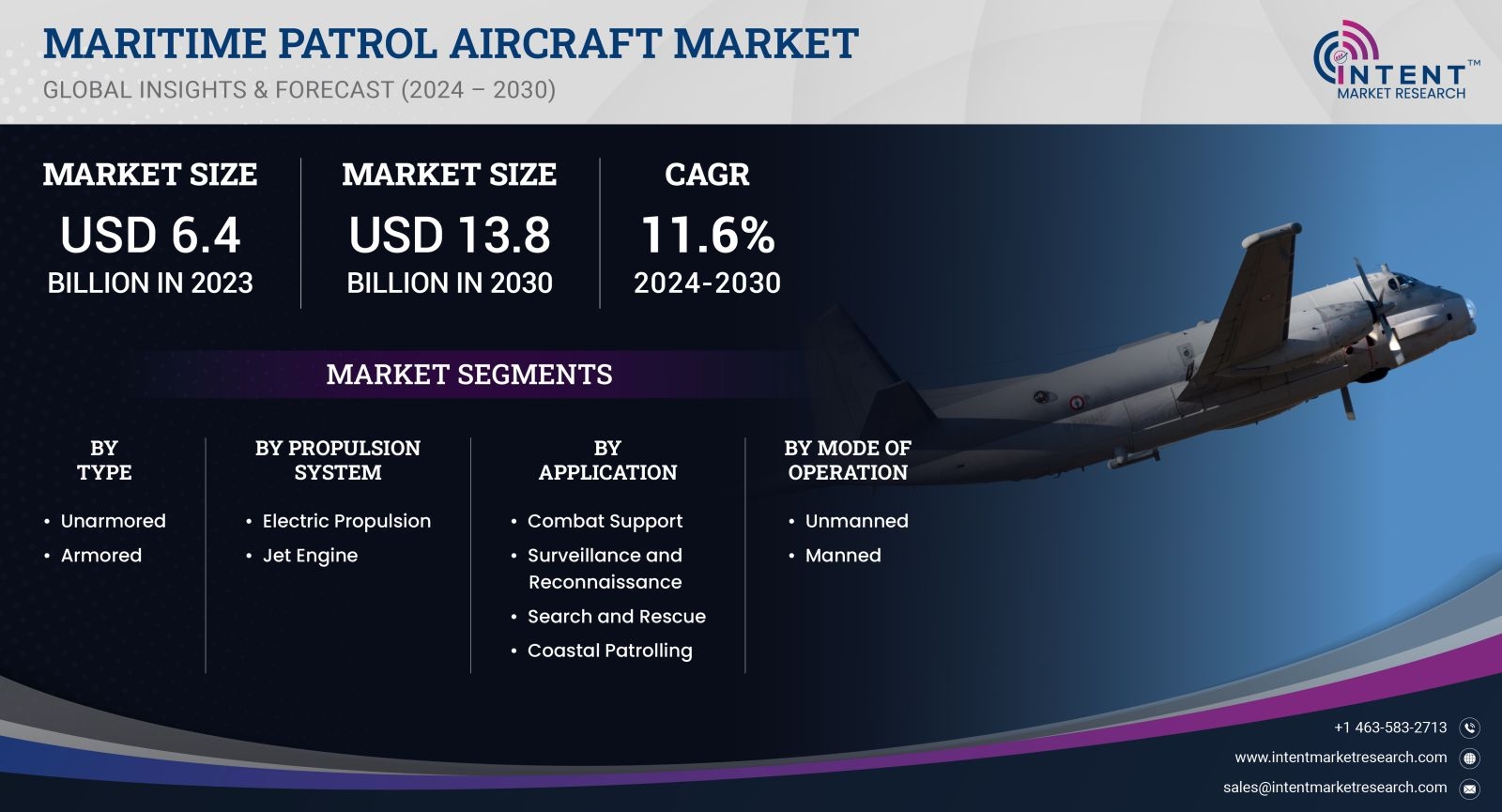 MARITIME PATROL AIRCRAFT MARKET
GLOBAL INSIGHTS & FORECAST (2024 – 2030)

INTENT™
MARKET RESEARCH

MARKET SIZE
USD 6.4
BILLION IN 2023

MARKET SIZE
USD 13.8
BILLION IN 2030

CAGR
11.6%
2024-2030

MARKET SEGMENTS

BY TYPE
• Unarmored
• Armored

BY PROPULSION SYSTEM
• Electric Propulsion
• Jet Engine

BY APPLICATION
• Combat Support
• Surveillance and Reconnaissance
• Search and Rescue
• Coastal Patrolling

BY MODE OF OPERATION
• Unmanned
• Manned

+1 463-583-2713
www.intentmarketresearch.com
sales@intentmarketresearch.com